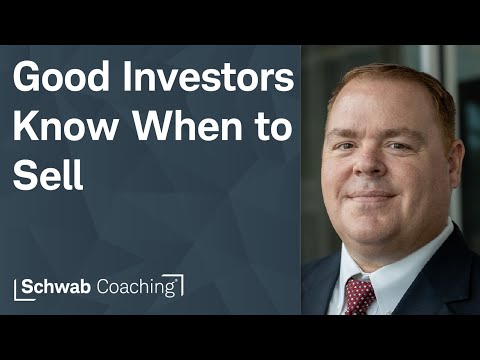 Good Investors Know When to Sell

Schwab Coaching®